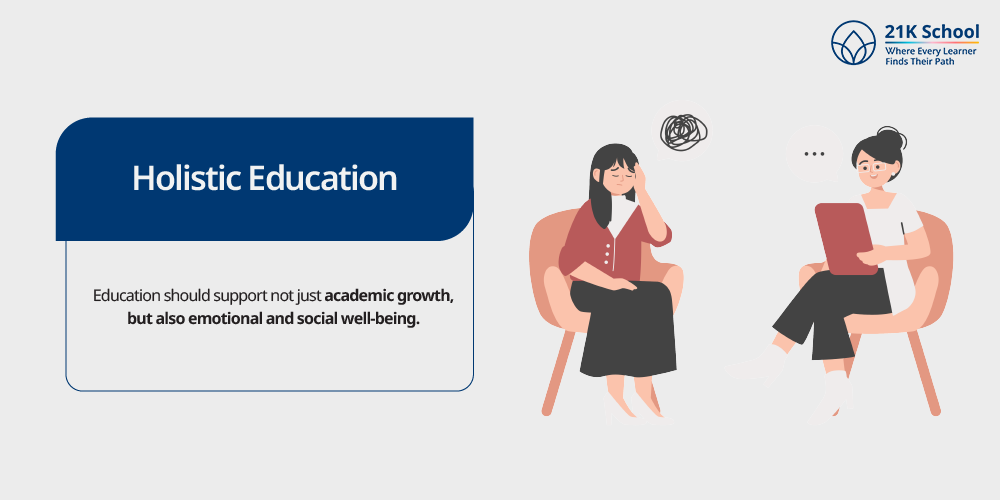 21K School
Where Every Learner Finds Their Path

Holistic Education

Education should support not just academic growth, but also emotional and social well-being.

...